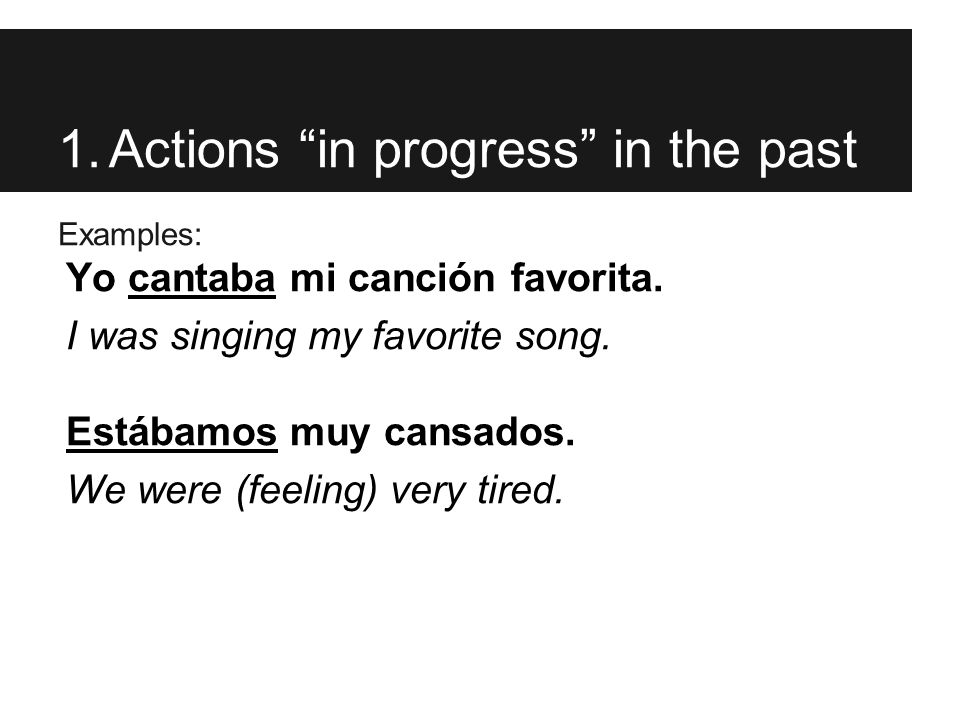 1. Actions “in progress” in the past

Examples:

Yo cantaba mi canción favorita.
I was singing my favorite song.

Estábamos muy cansados.
We were (feeling) very tired.